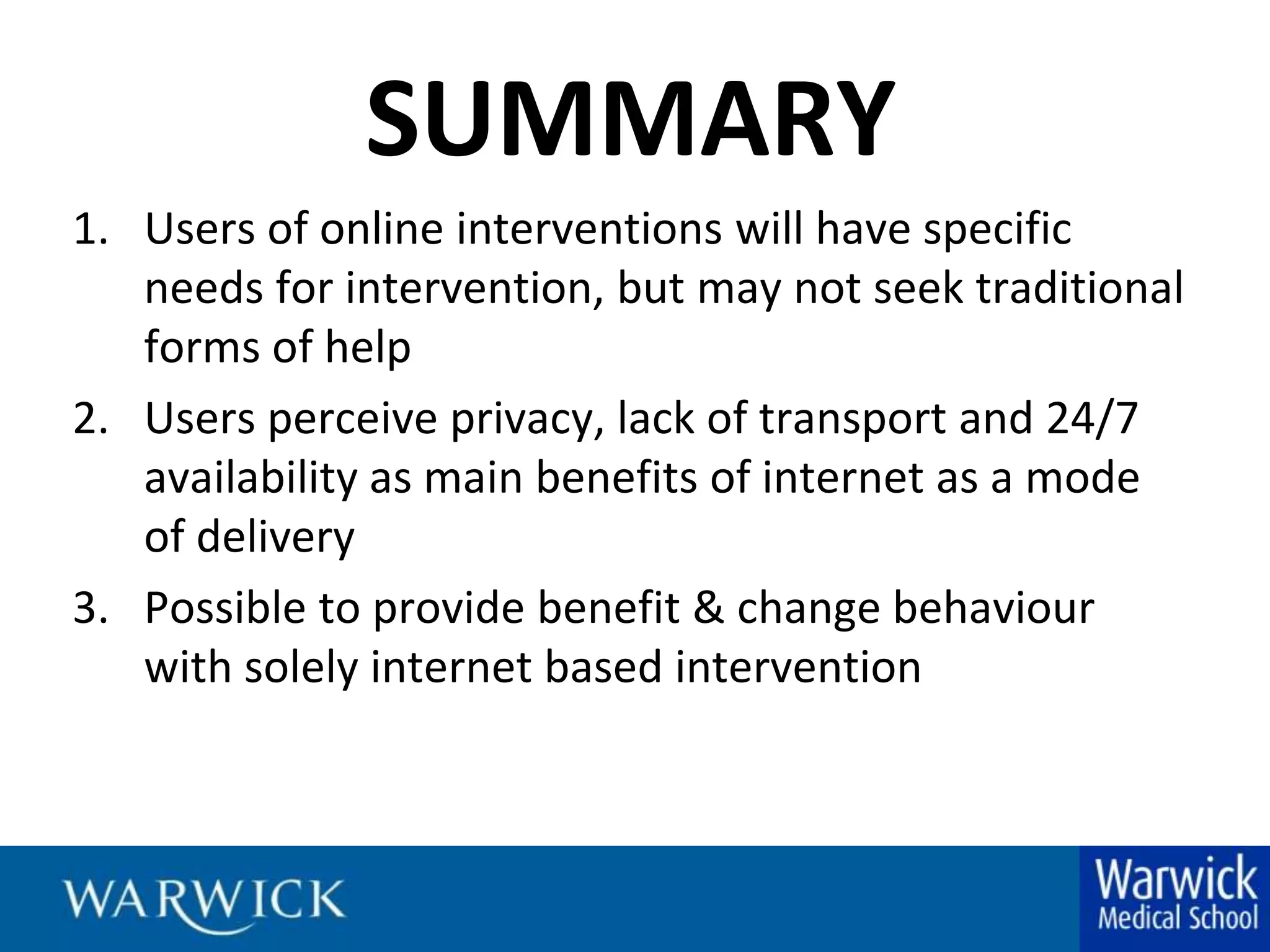 SUMMARY

1. Users of online interventions will have specific needs for intervention, but may not seek traditional forms of help

2. Users perceive privacy, lack of transport and 24/7 availability as main benefits of internet as a mode of delivery

3. Possible to provide benefit & change behaviour with solely internet based intervention

WARWICK

Warwick Medical School